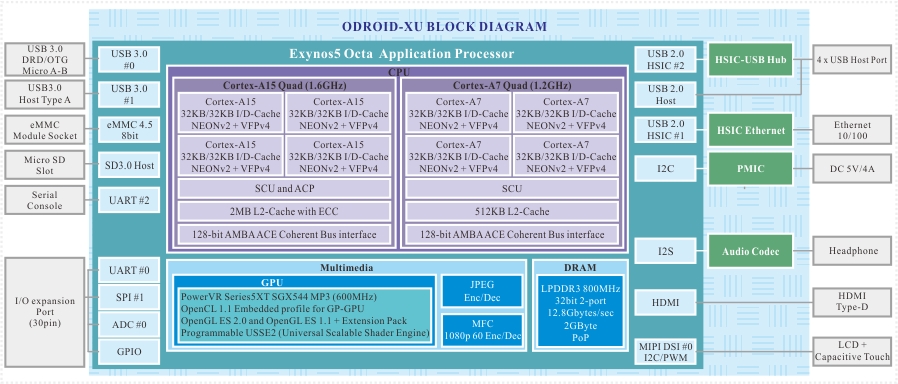 ODROID-XU BLOCK DIAGRAM

USB 3.0 DRD/OTG Micro A-B

USB3.0 Host Type A

eMMC Module Socket

Micro SD Slot

Serial Console

I/O expansion Port (30pin)

USB 3.0 #0

USB 3.0 #1

eMMC 4.5 8bit

SD3.0 Host

UART #2

UART #0

SPI #1

ADC #0

GPIO

Exynos5 Octa Application Processor

CPU

Cortex-A15 Quad (1.6GHz)

Cortex-A15 32KB/32KB I/D-Cache NEONv2 + VFPv4

Cortex-A15 32KB/32KB I/D-Cache NEONv2 + VFPv4

Cortex-A15 32KB/32KB I/D-Cache NEONv2 + VFPv4

Cortex-A15 32KB/32KB I/D-Cache NEONv2 + VFPv4

SCU and ACP

2MB L2-Cache with ECC

128-bit AMBA ACE Coherent Bus interface

Cortex-A7 Quad (1.2GHz)

Cortex-A7 32KB/32KB I/D-Cache NEONv2 + VFPv4

Cortex-A7 32KB/32KB I/D-Cache NEONv2 + VFPv4

Cortex-A7 32KB/32KB I/D-Cache NEONv2 + VFPv4

Cortex-A7 32KB/32KB I/D-Cache NEONv2 + VFPv4

SCU

512KB L2-Cache

128-bit AMBA ACE Coherent Bus interface

Multimedia

GPU

PowerVR Series5XT SGX544 MP3 (600MHz)
OpenCL 1.1 Embedded profile for GP-GPU
OpenGL ES 2.0 and OpenGL ES 1.1 + Extension Pack
Programmable USSE2 (Universal Scalable Shader Engine)

JPEG Enc/Dec

MFC 1080p 60 Enc/Dec

DRAM

LPDDR3 800MHz 32bit 2-port 12.8Gbytes/sec 2GByte PoP

USB 2.0 HSIC #2

USB 2.0 Host

USB 2.0 HSIC #1

I2C

I2S

HDMI

MIPI DSI #0 I2C/PWM

HSIC-USB Hub

HSIC Ethernet

PMIC

Audio Codec

4 x USB Host Port

Ethernet 10/100

DC 5V/4A

Headphone

HDMI Type-D

LCD + Capacitive Touch